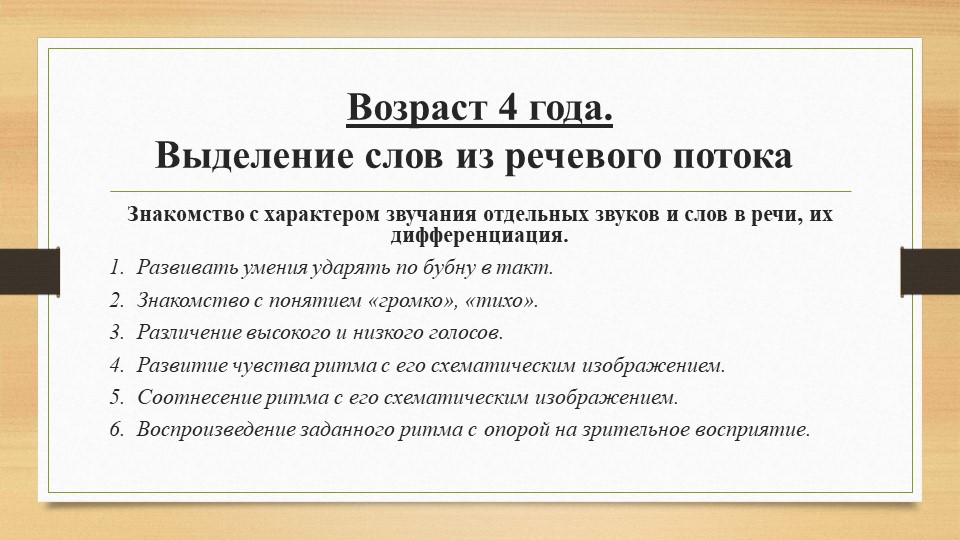 Возраст 4 года.
Выделение слов из речевого потока

Знакомство с характером звучания отдельных звуков и слов в речи, их дифференциация.

1. Развивать умения ударять по бубну в такт.
2. Знакомство с понятием «громко», «тихо».
3. Различение высокого и низкого голосов.
4. Развитие чувства ритма с его схематическим изображением.
5. Соотнесение ритма с его схематическим изображением.
6. Воспроизведение заданного ритма с опорой на зрительное восприятие.